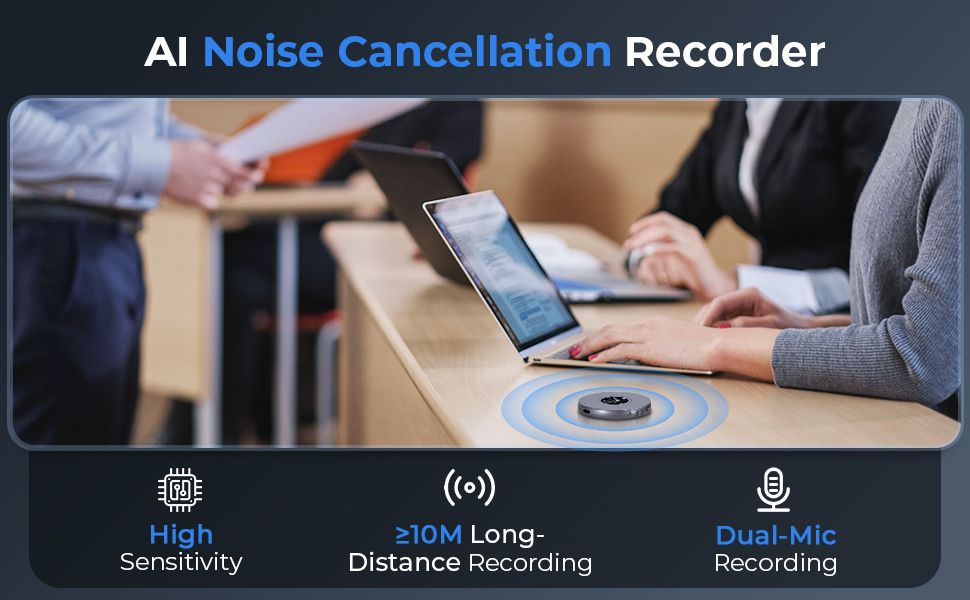 AI Noise Cancellation Recorder

High Sensitivity

≥10M Long-Distance Recording

Dual-Mic Recording